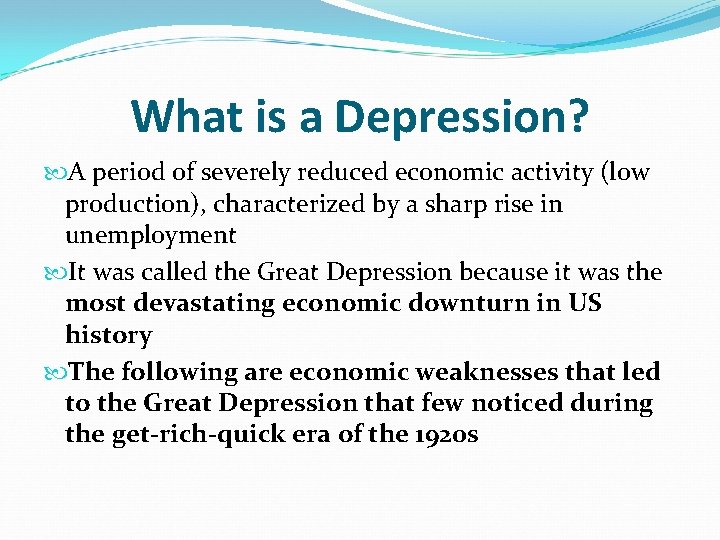 What is a Depression?

A period of severely reduced economic activity (low production), characterized by a sharp rise in unemployment

It was called the Great Depression because it was the most devastating economic downturn in US history

The following are economic weaknesses that led to the Great Depression that few noticed during the get-rich-quick era of the 1920s